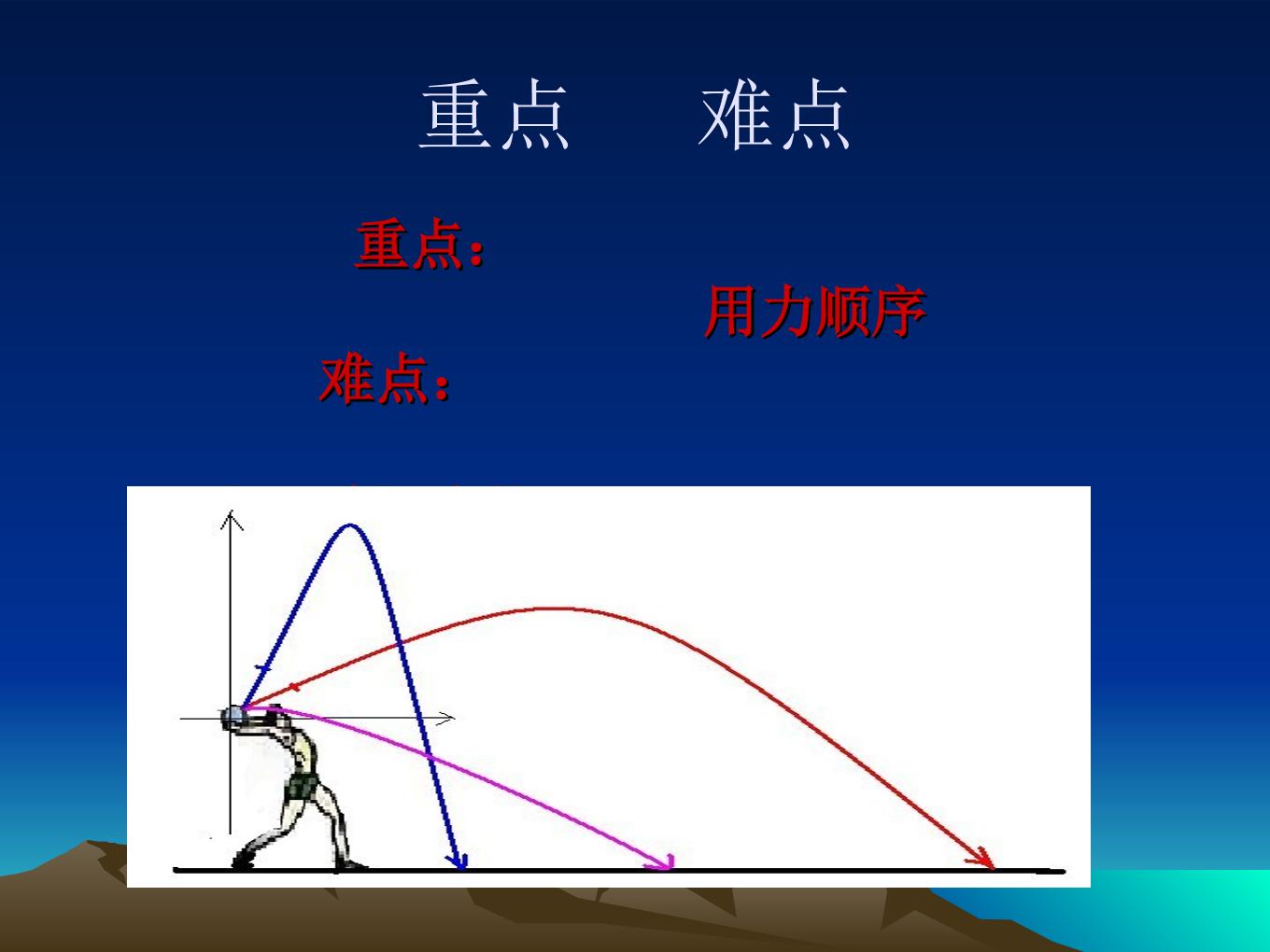 重点　难点

重点：

用力顺序

难点：